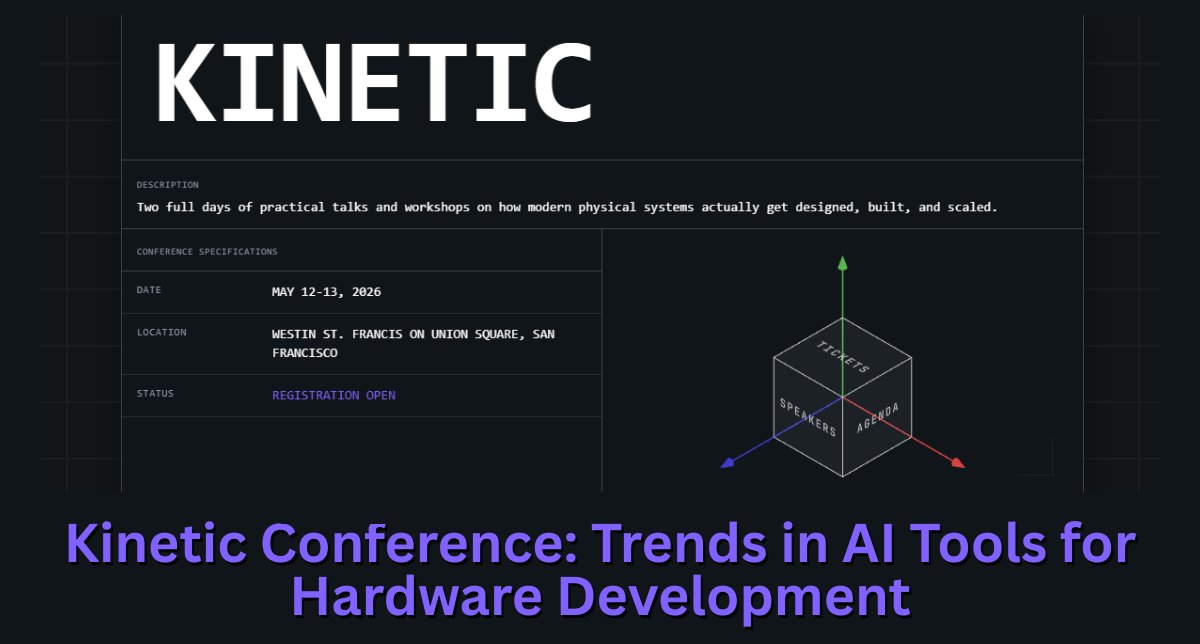 KINETIC

DESCRIPTION

Two full days of practical talks and workshops on how modern physical systems actually get designed, built, and scaled.

CONFERENCE SPECIFICATIONS

| DATE | MAY 12-13, 2026 |
|---|---|
| LOCATION | WESTIN ST. FRANCIS ON UNION SQUARE, SAN FRANCISCO |
| STATUS | REGISTRATION OPEN |

TICKETS

SPEAKERS

AGENDA

Kinetic Conference: Trends in AI Tools for Hardware Development